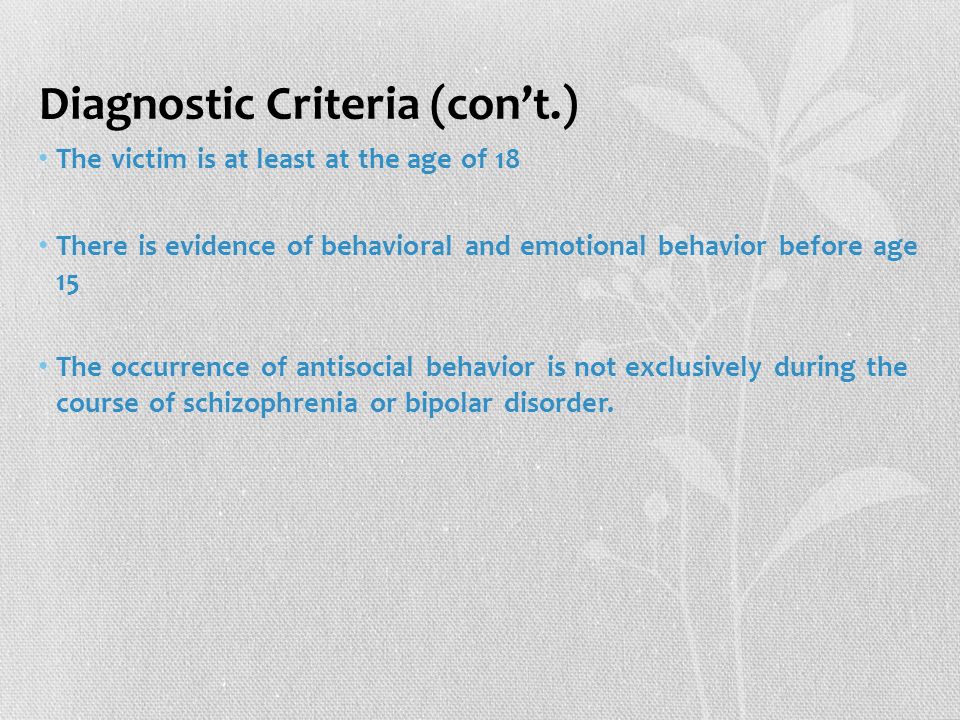 Diagnostic Criteria (con’t.)

• The victim is at least at the age of 18

• There is evidence of behavioral and emotional behavior before age 15

• The occurrence of antisocial behavior is not exclusively during the course of schizophrenia or bipolar disorder.